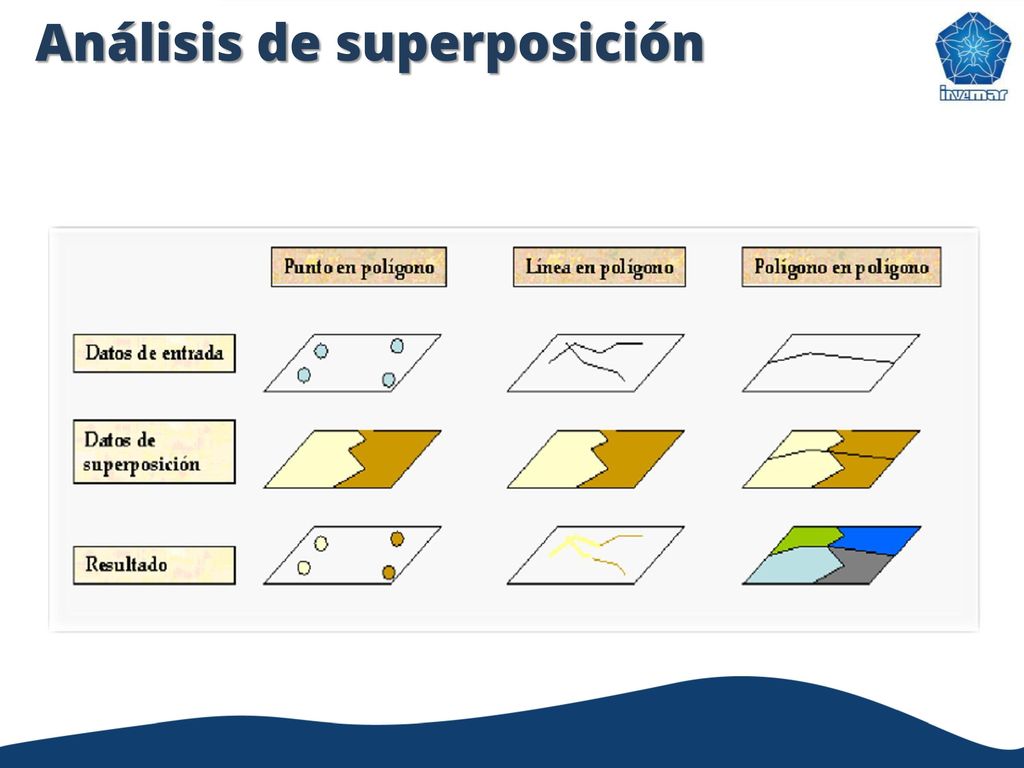 Análisis de superposición

invemar

Punto en polígono

Línea en polígono

Polígono en polígono

Datos de entrada

Datos de superposición

Resultado